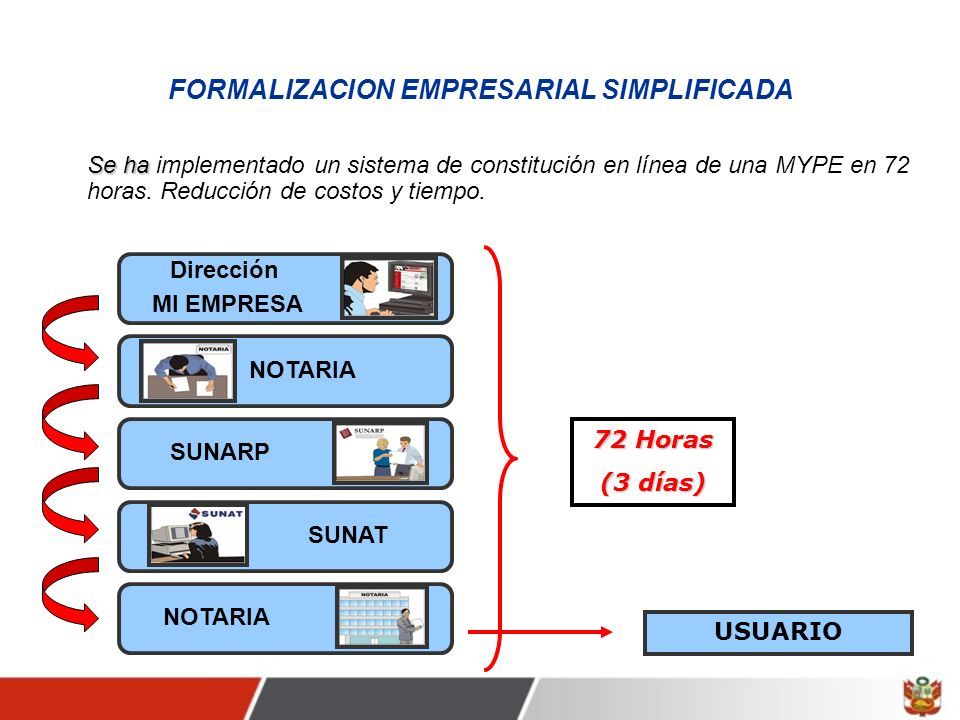 FORMALIZACION EMPRESARIAL SIMPLIFICADA

Se ha implementado un sistema de constitución en línea de una MYPE en 72 horas. Reducción de costos y tiempo.

Dirección MI EMPRESA

NOTARIA

NOTARIA

SUNARP

SUNARP

SUNAT

SUNAT

NOTARIA

NOTARIA

72 Horas
(3 días)

USUARIO